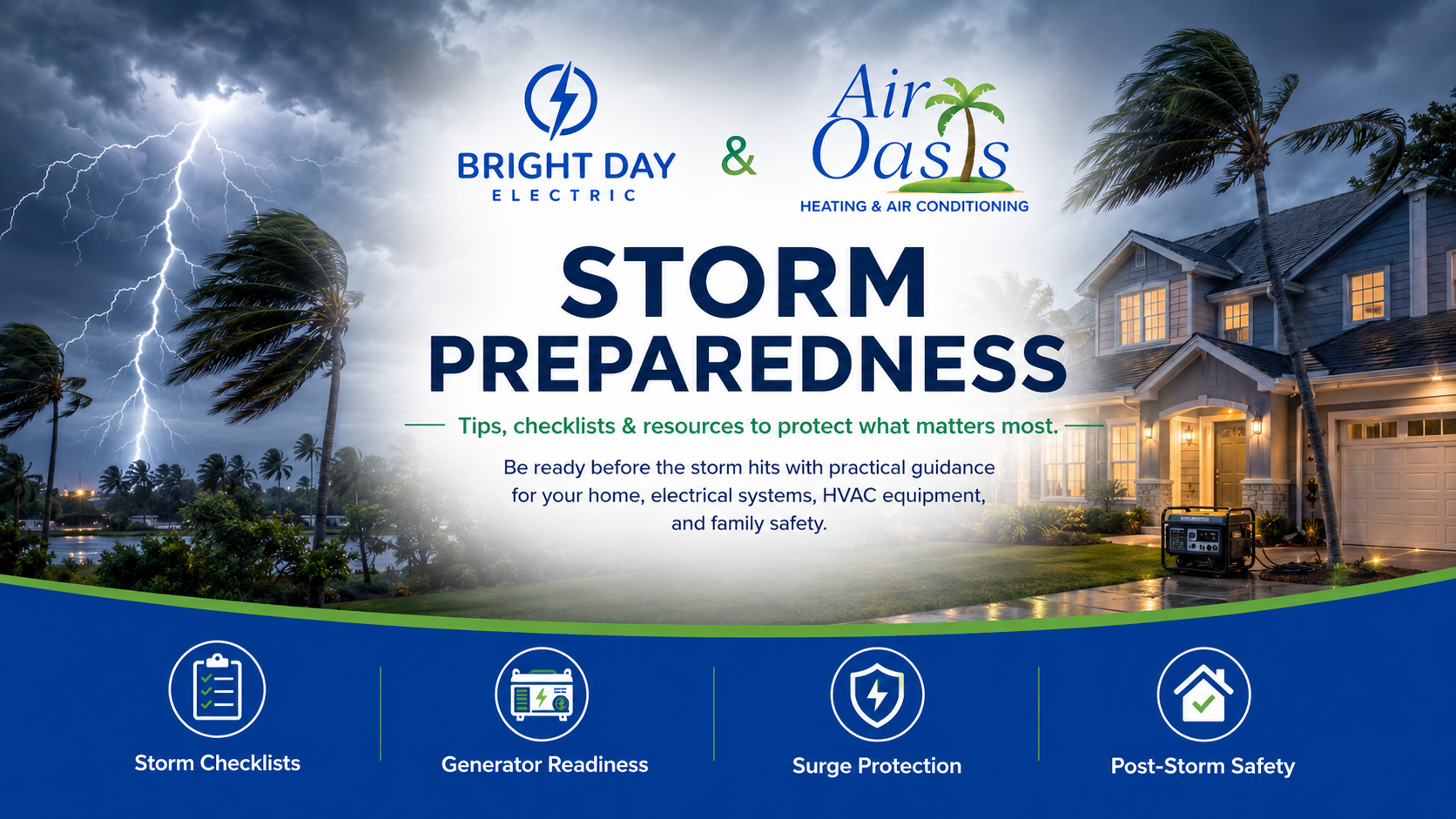 BRIGHT DAY
ELECTRIC

&

Air Oasis
HEATING & AIR CONDITIONING

STORM PREPAREDNESS

Tips, checklists & resources to protect what matters most.

Be ready before the storm hits with practical guidance for your home, electrical systems, HVAC equipment, and family safety.

Storm Checklists

Generator Readiness

Surge Protection

Post-Storm Safety